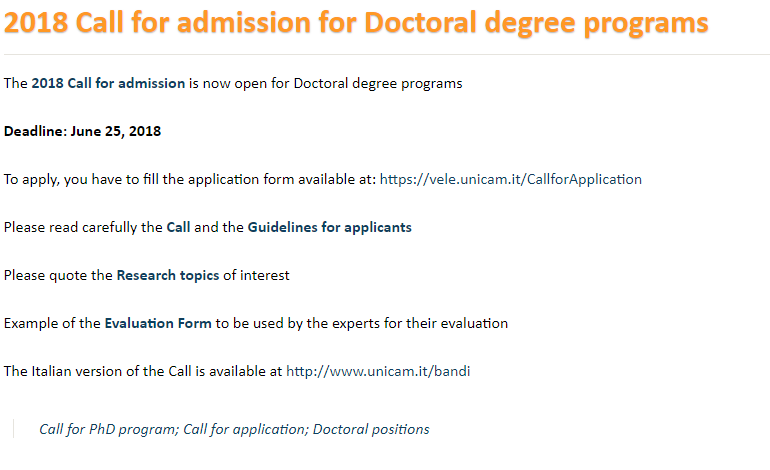 2018 Call for admission for Doctoral degree programs

The 2018 Call for admission is now open for Doctoral degree programs

Deadline: June 25, 2018

To apply, you have to fill the application form available at: https://vele.unicam.it/CallforApplication

Please read carefully the Call and the Guidelines for applicants

Please quote the Research topics of interest

Example of the Evaluation Form to be used by the experts for their evaluation

The Italian version of the Call is available at http://www.unicam.it/bandi

Call for PhD program; Call for application; Doctoral positions